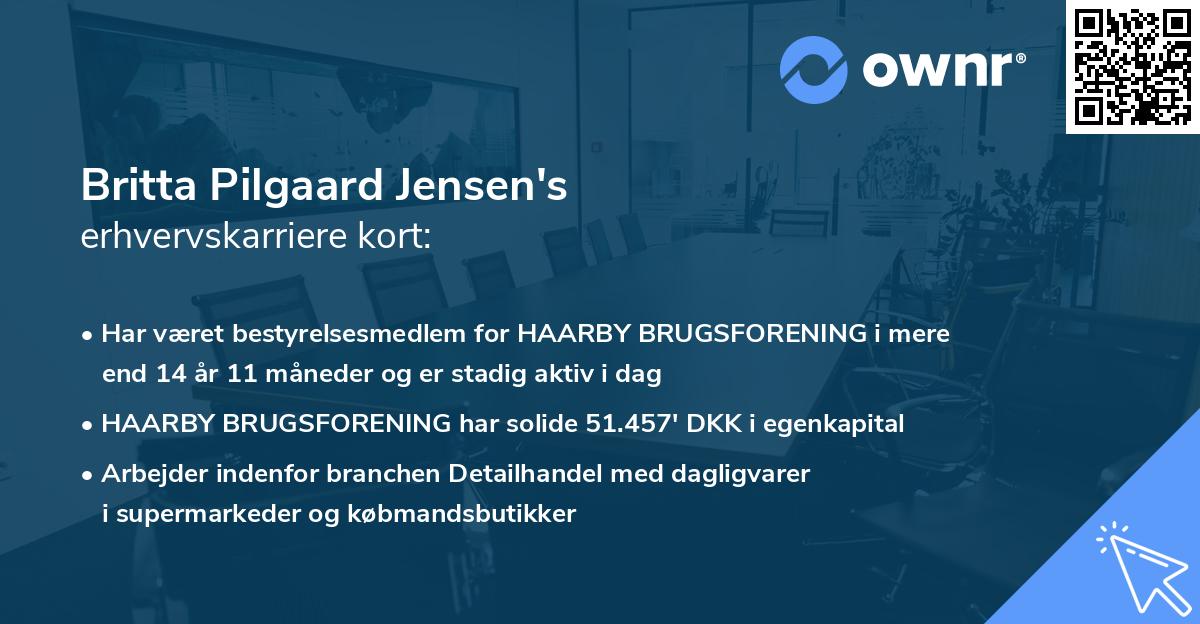 ownr®

Britta Pilgaard Jensen's
erhvervskarriere kort:

• Har været bestyrelsesmedlem for HAARBY BRUGSFORENING i mere end 14 år 11 måneder og er stadig aktiv i dag

• HAARBY BRUGSFORENING har solide 51.457' DKK i egenkapital

• Arbejder indenfor branchen Detailhandel med dagligvarer i supermarkeder og købmandsbutikker